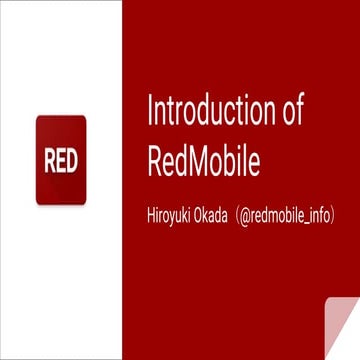 RED

Introduction of RedMobile

Hiroyuki Okada（@redmobile_info）